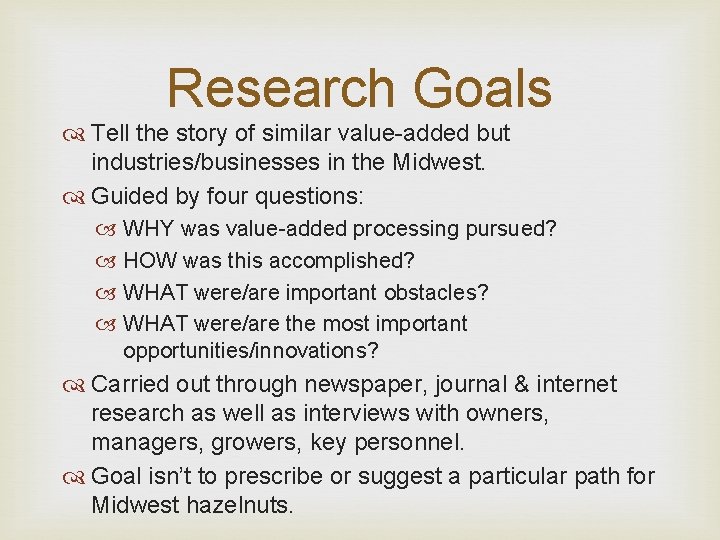 Research Goals

Tell the story of similar value-added but industries/businesses in the Midwest.

Guided by four questions:

WHY was value-added processing pursued?

HOW was this accomplished?

WHAT were/are important obstacles?

WHAT were/are the most important opportunities/innovations?

Carried out through newspaper, journal & internet research as well as interviews with owners, managers, growers, key personnel.

Goal isn't to prescribe or suggest a particular path for Midwest hazelnuts.